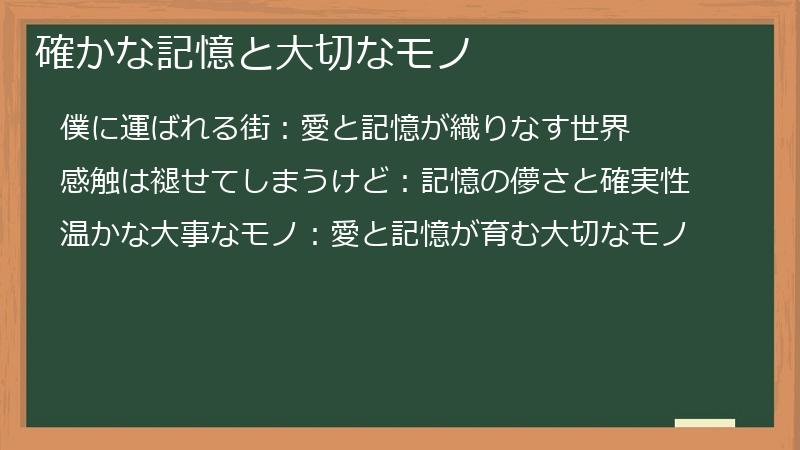 確かな記憶と大切なモノ

僕に運ばれる街：愛と記憶が織りなす世界

感触は褪せてしまうけど：記憶の儚さと確実性

温かな大事なモノ：愛と記憶が育む大切なモノ